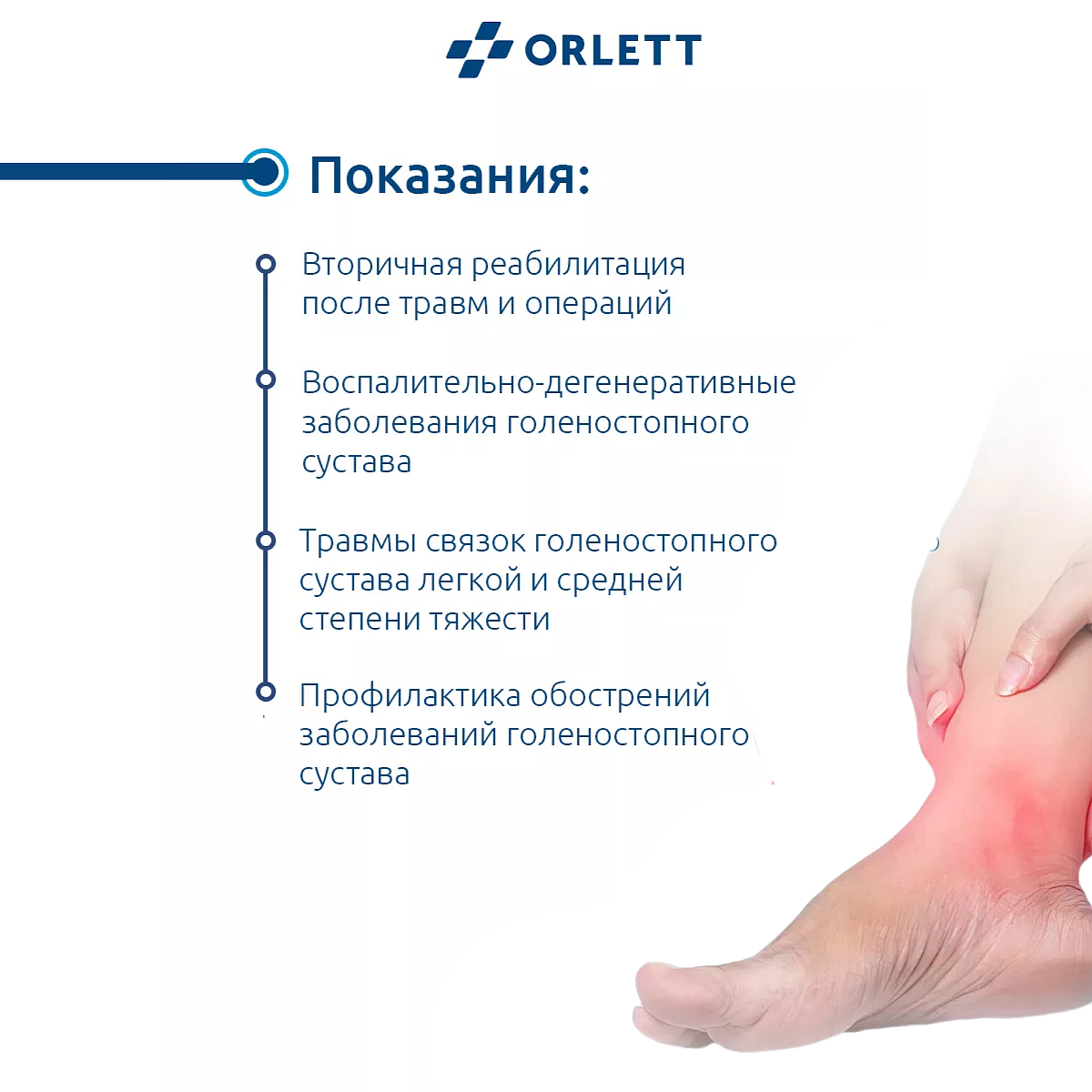 ORLETT

Показания:

Вторичная реабилитация после травм и операций

Воспалительно-дегенеративные заболевания голеностопного сустава

Травмы связок голеностопного сустава легкой и средней степени тяжести

Профилактика обострений заболеваний голеностопного сустава